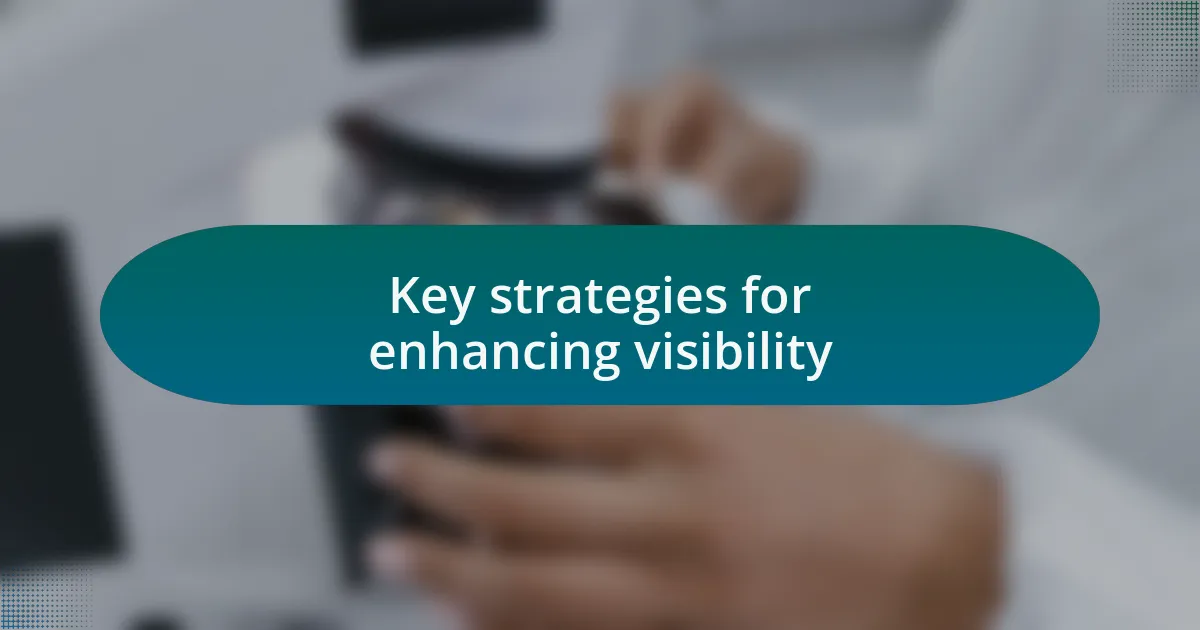 Key strategies for enhancing visibility